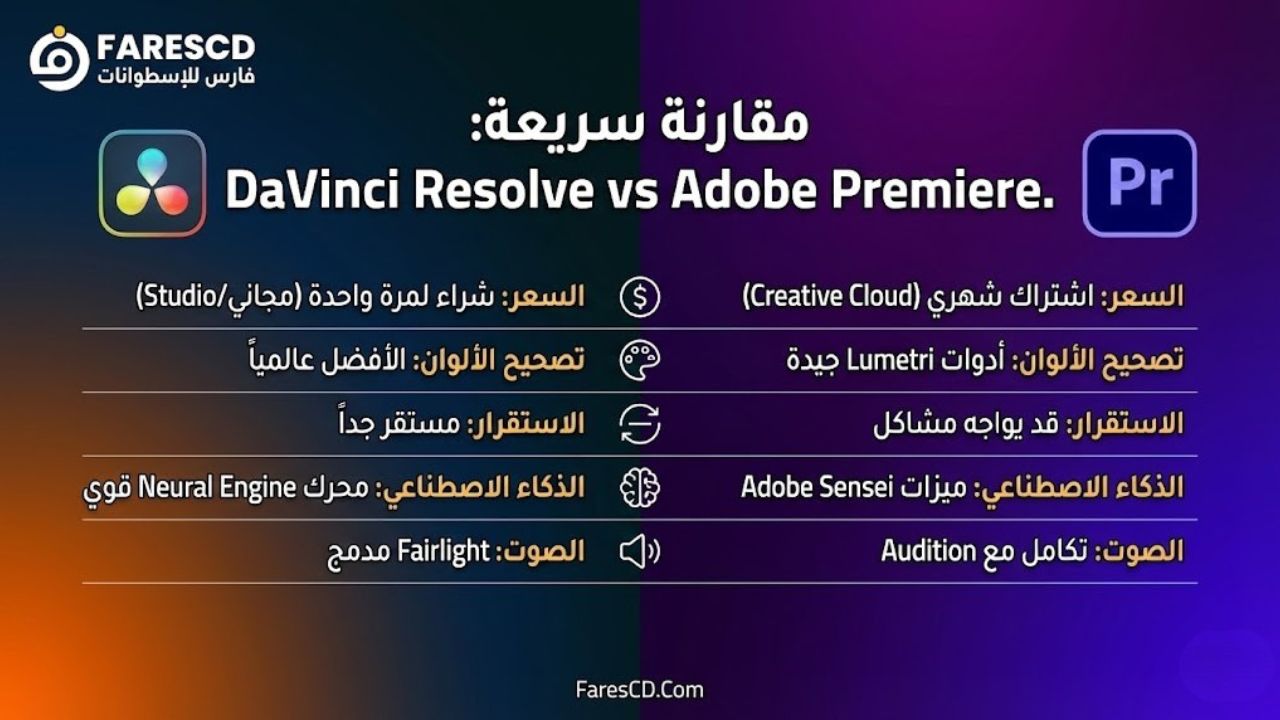 FARESCD
فارس للإسطوانات

مقارنة سريعة:
DaVinci Resolve vs Adobe Premiere.

Pr

السعر: اشتراك شهري (Creative Cloud)
تصحيح الألوان: أدوات Lumetri جيدة
الاستقرار: قد يواجه مشاكل
الذكاء الاصطناعي: ميزات Adobe Sensei
الصوت: تكامل مع Audition

السعر: شراء لمرة واحدة (مجاني/Studio)
تصحيح الألوان: الأفضل عالمياً
الاستقرار: مستقر جداً
الذكاء الاصطناعي: محرك Neural Engine قوي
الصوت: Fairlight مدمج

FaresCD.Com